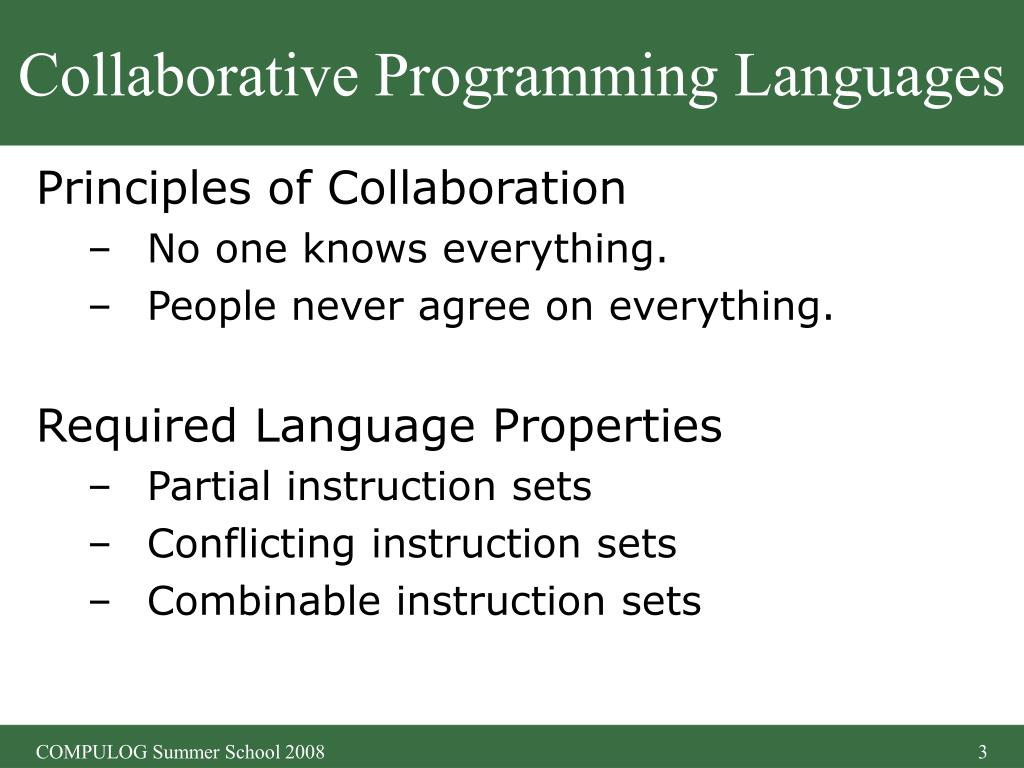 Collaborative Programming Languages

Principles of Collaboration
– No one knows everything.
– People never agree on everything.

Required Language Properties
– Partial instruction sets
– Conflicting instruction sets
– Combinable instruction sets

COMPULOG Summer School 2008

3